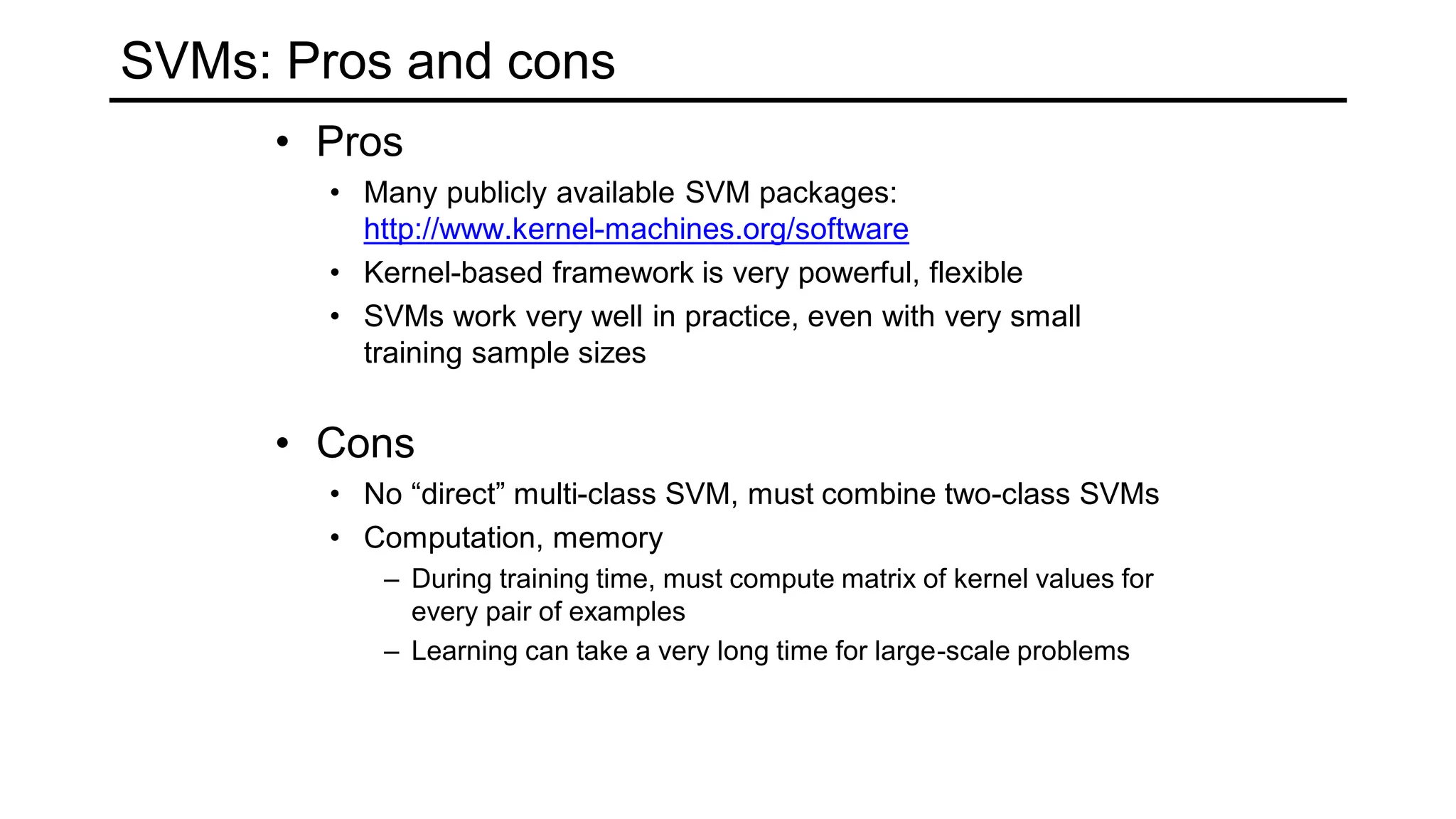 SVMs: Pros and cons

• Pros
  • Many publicly available SVM packages: http://www.kernel-machines.org/software
  • Kernel-based framework is very powerful, flexible
  • SVMs work very well in practice, even with very small training sample sizes

• Cons
  • No “direct” multi-class SVM, must combine two-class SVMs
  • Computation, memory
    – During training time, must compute matrix of kernel values for every pair of examples
    – Learning can take a very long time for large-scale problems